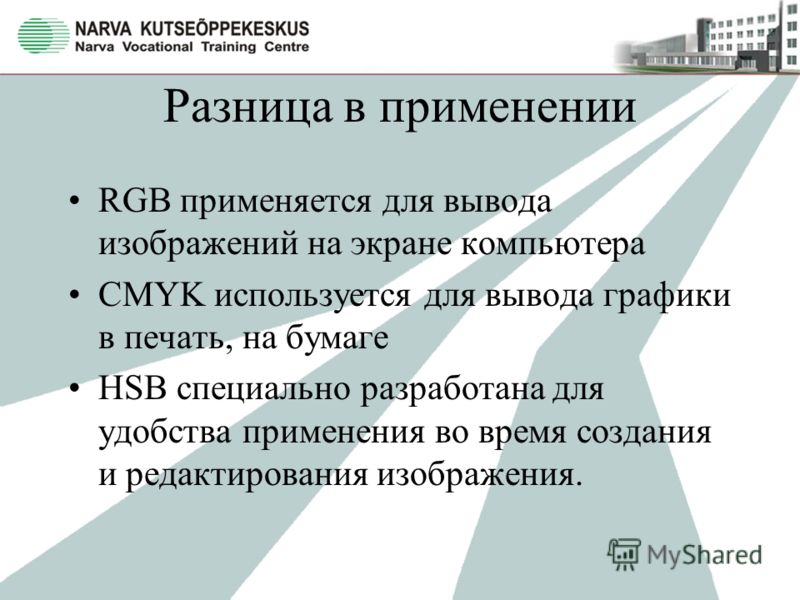 NARVA KUTSEÕPPEKESKUS
Narva Vocational Training Centre

Разница в применении

• RGB применяется для вывода изображений на экране компьютера
• CMYK используется для вывода графики в печать, на бумаге
• HSB специально разработана для удобства применения во время создания и редактирования изображения.

MyShared